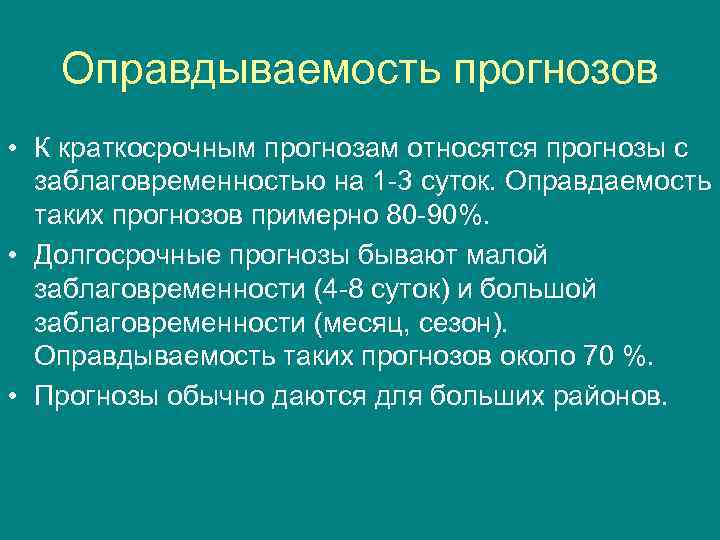 Оправдываемость прогнозов

• К краткосрочным прогнозам относятся прогнозы с заблаговременностью на 1-3 суток. Оправдаемость таких прогнозов примерно 80-90%.
• Долгосрочные прогнозы бывают малой заблаговременности (4-8 суток) и большой заблаговременности (месяц, сезон). Оправдываемость таких прогнозов около 70 %.
• Прогнозы обычно даются для больших районов.